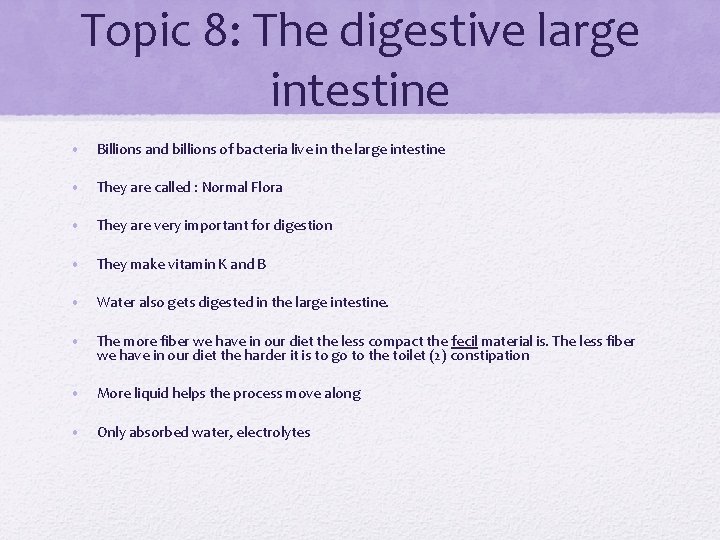 Topic 8: The digestive large intestine

• Billions and billions of bacteria live in the large intestine

• They are called : Normal Flora

• They are very important for digestion

• They make vitamin K and B

• Water also gets digested in the large intestine.

• The more fiber we have in our diet the less compact the fecil material is. The less fiber we have in our diet the harder it is to go to the toilet (2) constipation

• More liquid helps the process move along

• Only absorbed water, electrolytes